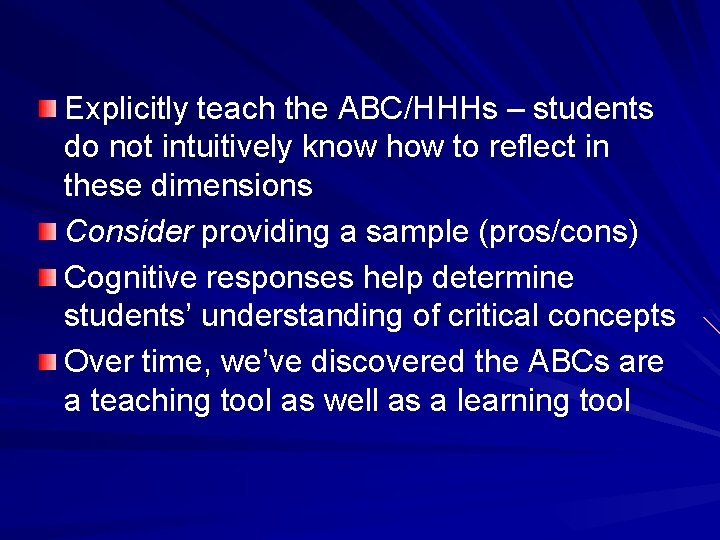 Explicitly teach the ABC/HHHs – students do not intuitively know how to reflect in these dimensions

Consider providing a sample (pros/cons)

Cognitive responses help determine students' understanding of critical concepts

Over time, we've discovered the ABCs are a teaching tool as well as a learning tool